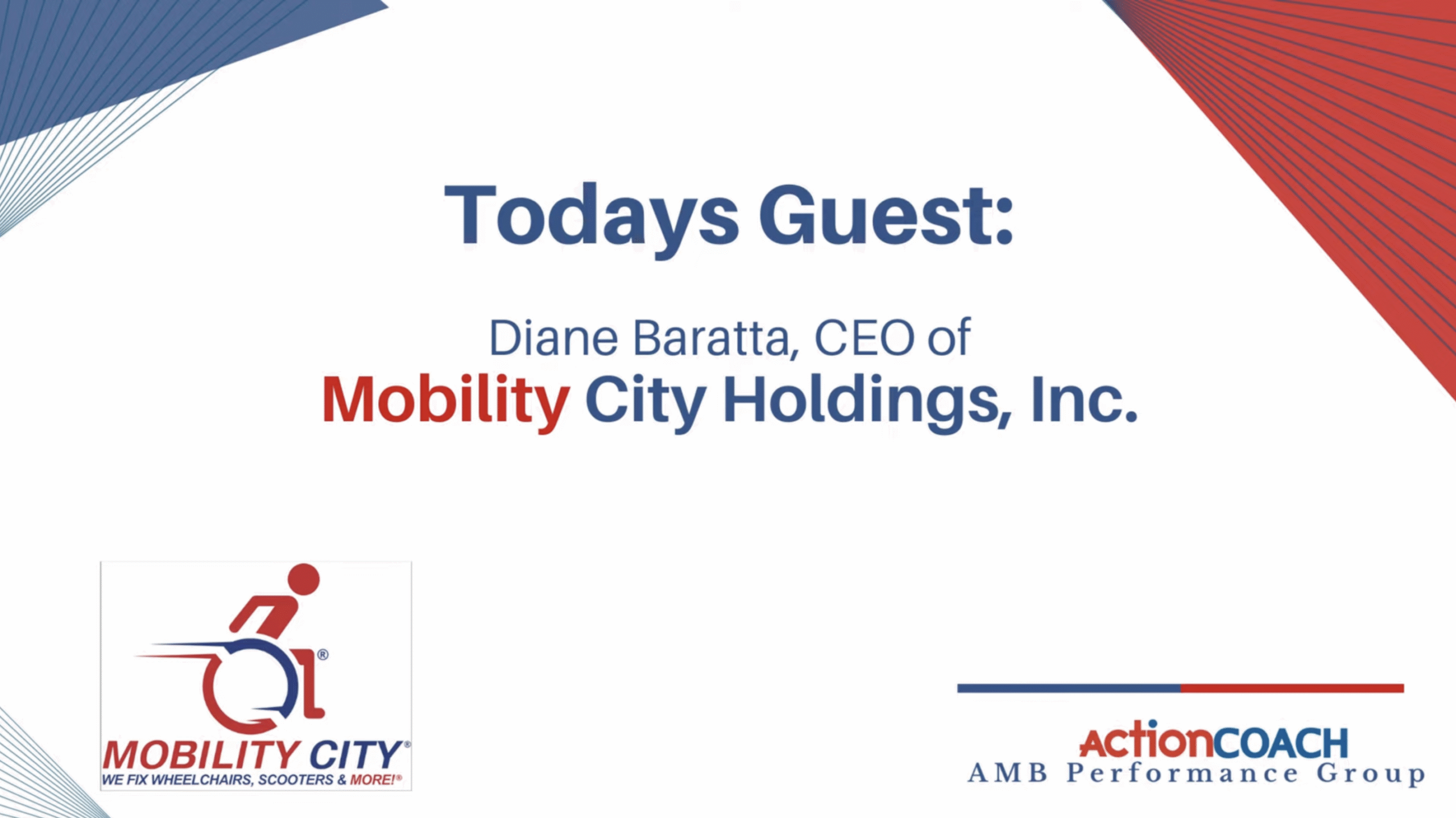 Todays Guest:

Diane Baratta, CEO of
Mobility City Holdings, Inc.

®
MOBILITY CITY®
WE FIX WHEELCHAIRS, SCOOTERS & MORE!®

ActionCOACH
AMB Performance Group